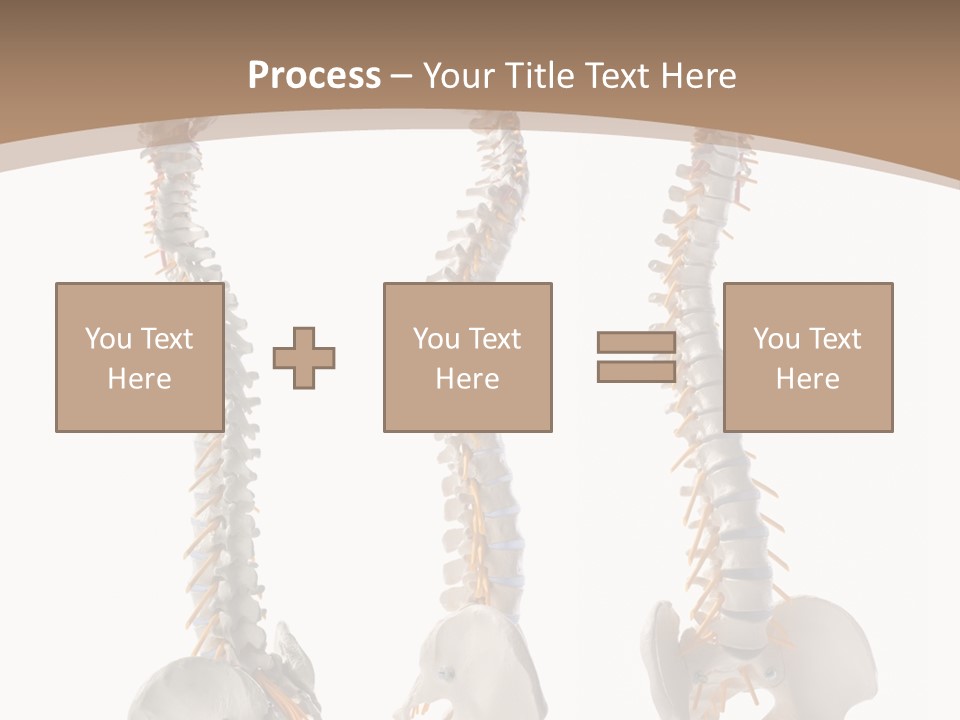 Process – Your Title Text Here

You Text Here

You Text Here

You Text Here